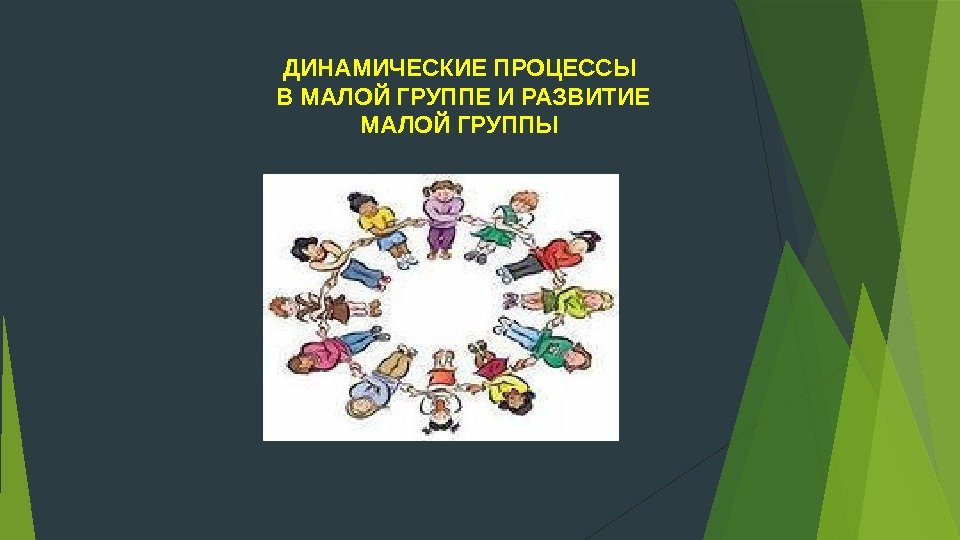 ДИНАМИЧЕСКИЕ ПРОЦЕССЫ В МАЛОЙ ГРУППЕ И РАЗВИТИЕ МАЛОЙ ГРУППЫ